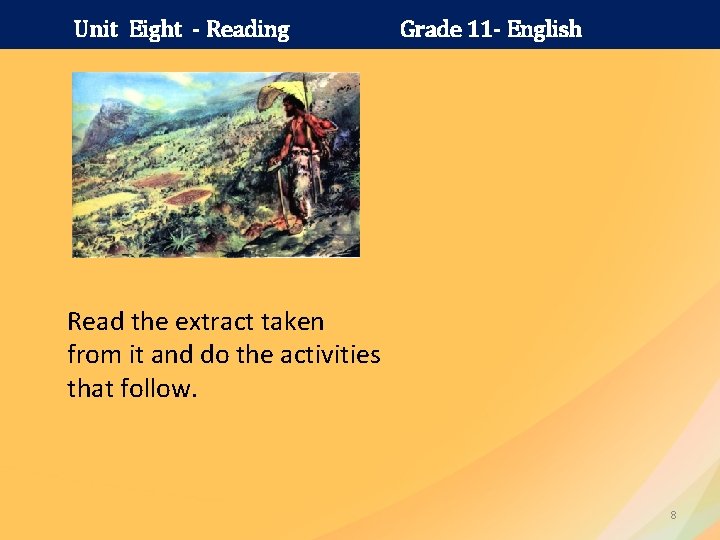 Unit Eight - Reading Grade 11- English

Read the extract taken from it and do the activities that follow.

8